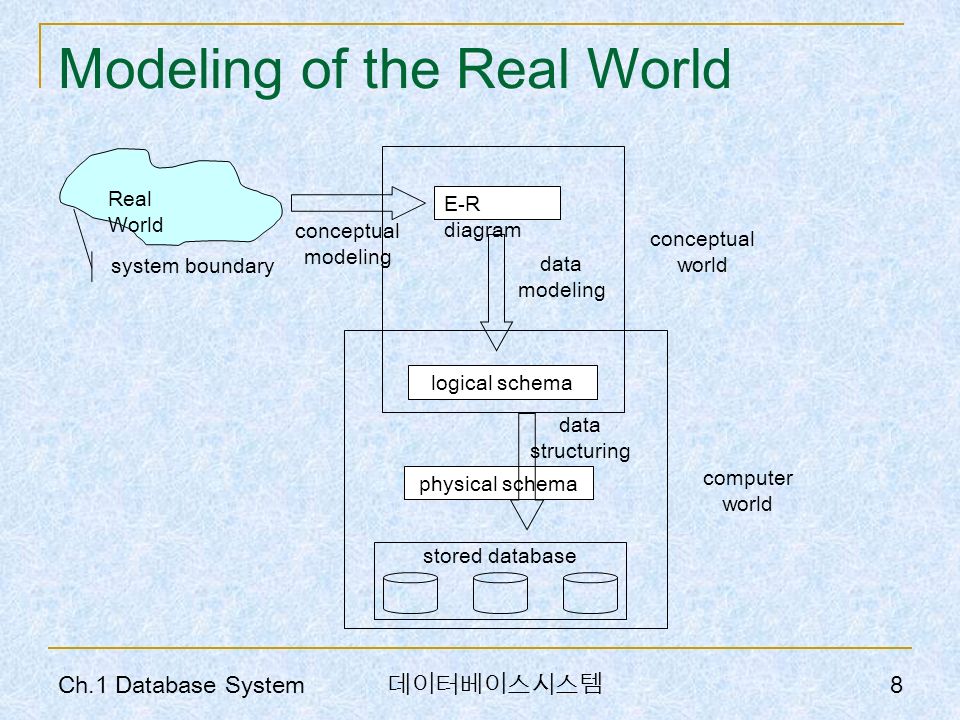 Modeling of the Real World

Real World

system boundary

conceptual modeling

E-R diagram

data modeling

conceptual world

logical schema

data structuring

physical schema

computer world

stored database

Ch.1 Database System

데이터베이스시스템

8